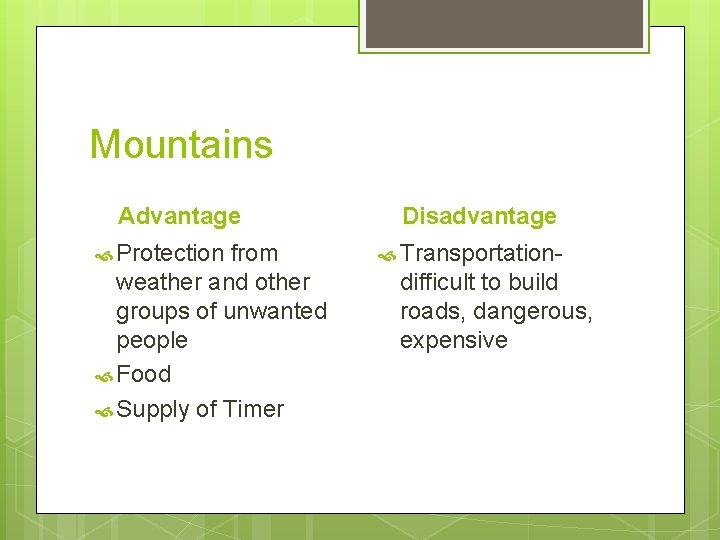 Mountains

Advantage

Protection from weather and other groups of unwanted people

Food

Supply of Timer

Disadvantage

Transportation-difficult to build roads, dangerous, expensive